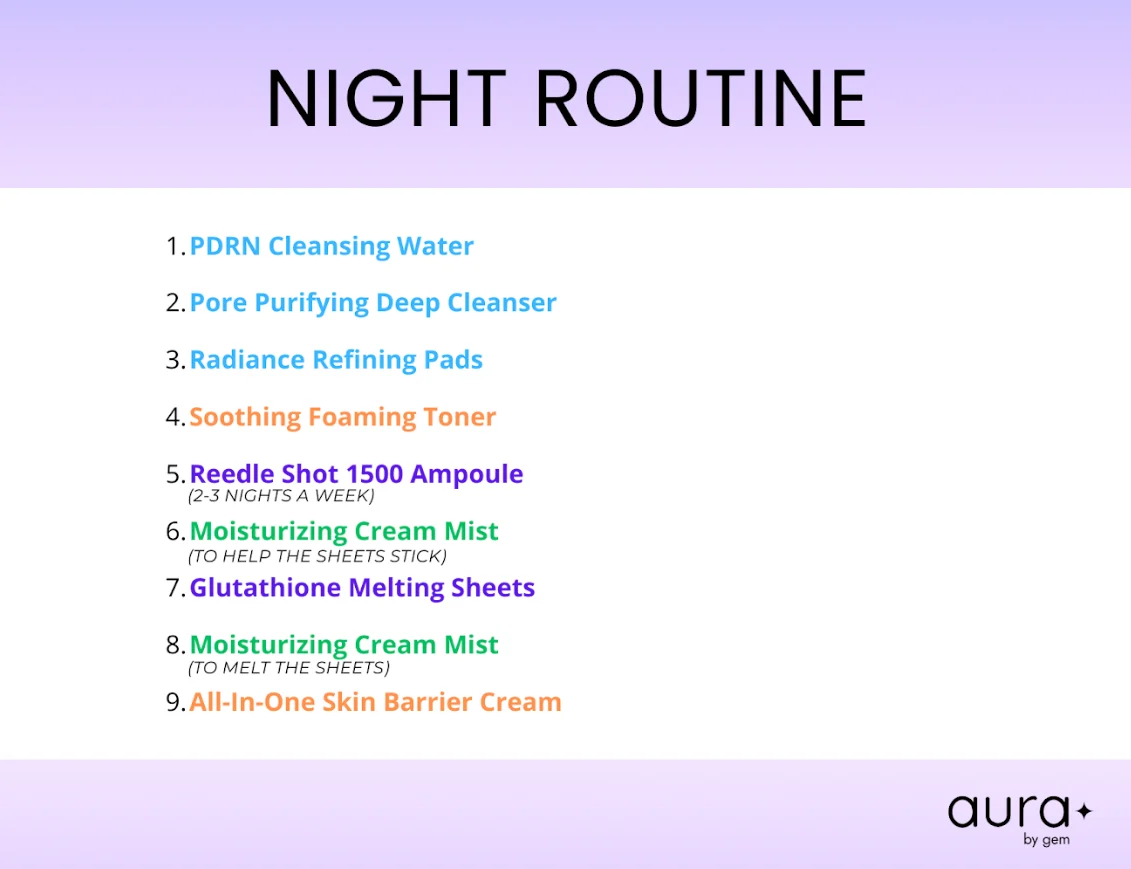 NIGHT ROUTINE

1. PDRN Cleansing Water

2. Pore Purifying Deep Cleanser

3. Radiance Refining Pads

4. Soothing Foaming Toner

5. Reedle Shot 1500 Ampoule
(2-3 NIGHTS A WEEK)

6. Moisturizing Cream Mist
(TO HELP THE SHEETS STICK)

7. Glutathione Melting Sheets

8. Moisturizing Cream Mist
(TO MELT THE SHEETS)

9. All-In-One Skin Barrier Cream

aura
by gem